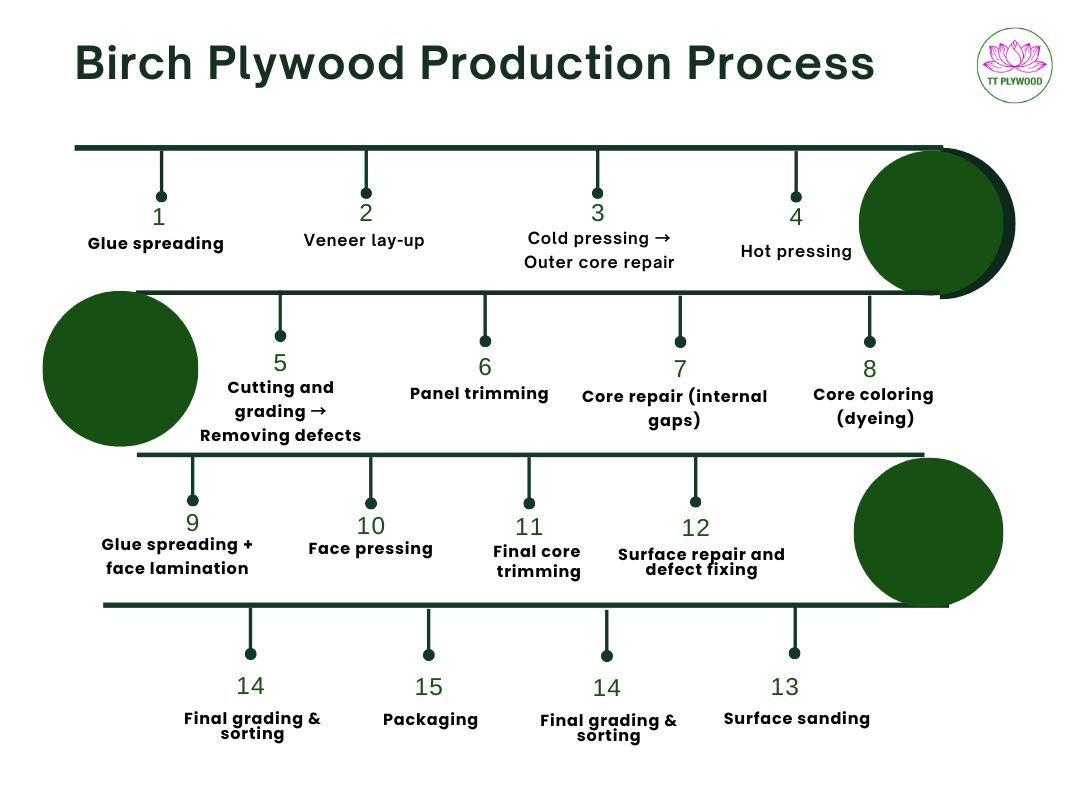 Birch Plywood Production Process

TT PLYWOOD

1
Glue spreading

2
Veneer lay-up

3
Cold pressing → Outer core repair

4
Hot pressing

5
Cutting and grading → Removing defects

6
Panel trimming

7
Core repair (internal gaps)

8
Core coloring (dyeing)

9
Glue spreading + face lamination

10
Face pressing

11
Final core trimming

12
Surface repair and defect fixing

14
Final grading & sorting

15
Packaging

14
Final grading & sorting

13
Surface sanding